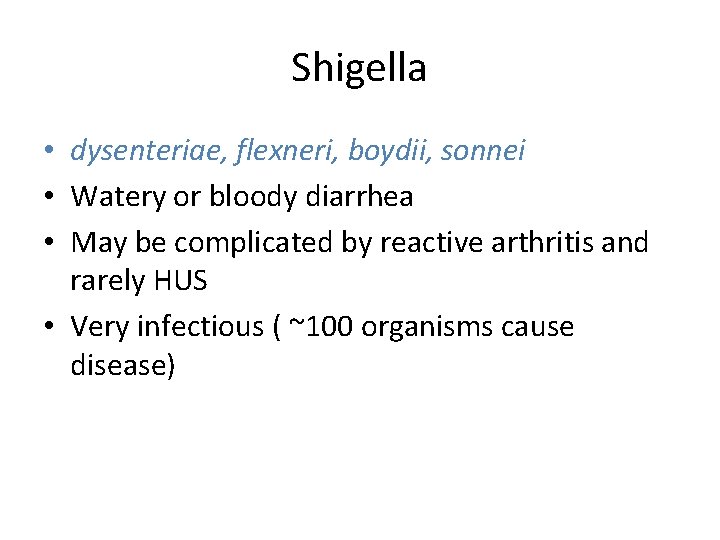 Shigella

• dysenteriae, flexneri, boydii, sonnei
• Watery or bloody diarrhea
• May be complicated by reactive arthritis and rarely HUS
• Very infectious ( ~100 organisms cause disease)